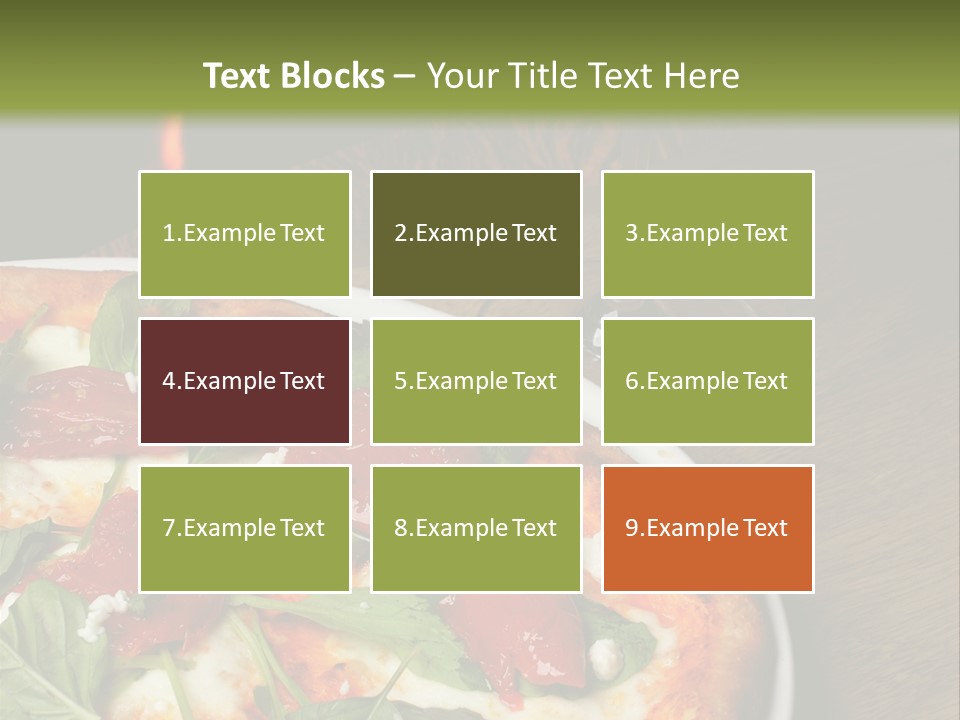 Text Blocks – Your Title Text Here

1.Example Text

2.Example Text

3.Example Text

4.Example Text

5.Example Text

6.Example Text

7.Example Text

8.Example Text

9.Example Text